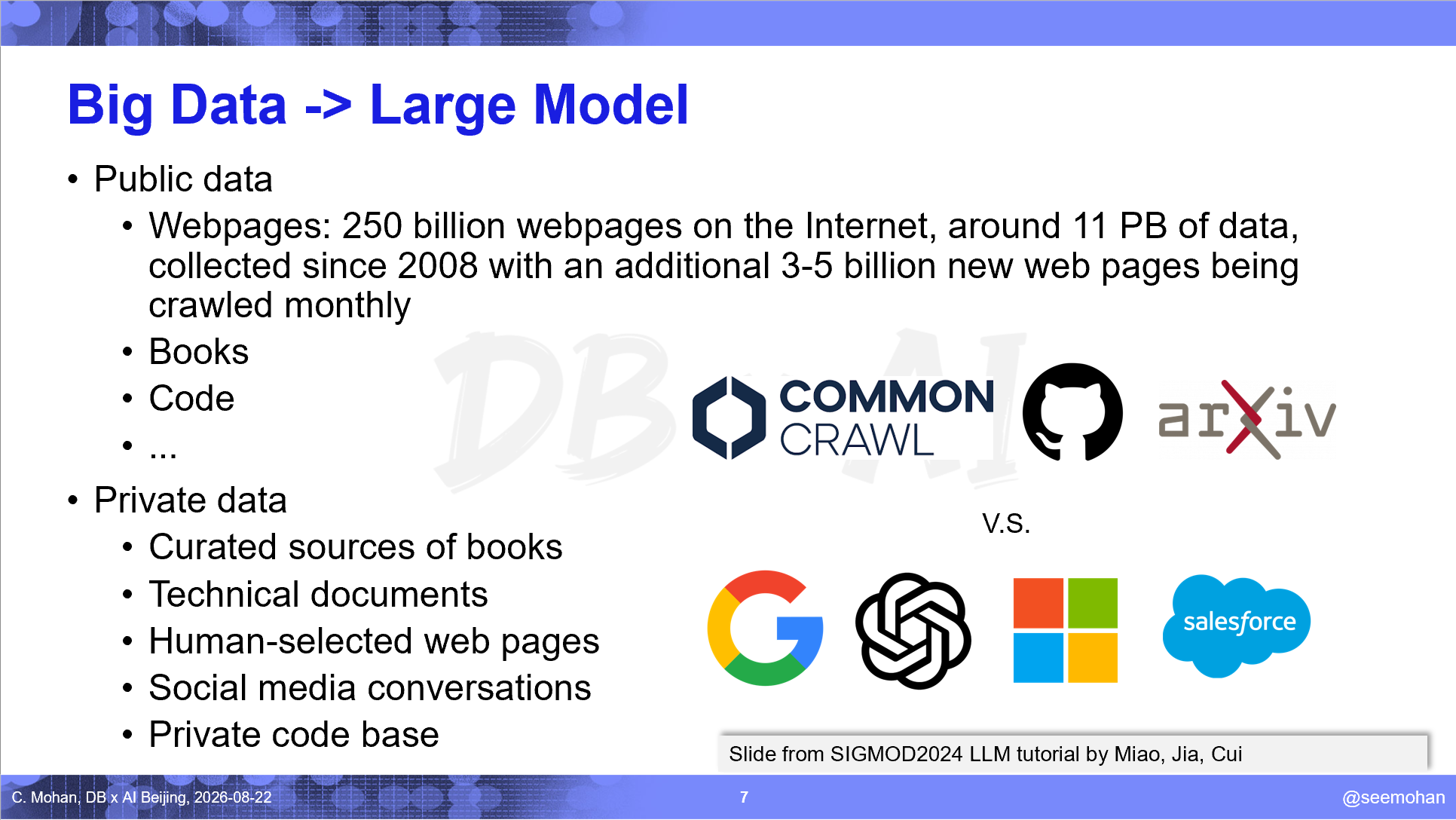 Big Data -> Large Model

• Public data
  • Webpages: 250 billion webpages on the Internet, around 11 PB of data, collected since 2008 with an additional 3-5 billion new web pages being crawled monthly
  • Books
  • Code
  • ...
• Private data
  • Curated sources of books
  • Technical documents
  • Human-selected web pages
  • Social media conversations
  • Private code base

DB AI

COMMON CRAWL

arXiv

V.S.

salesforce

Slide from SIGMOD2024 LLM tutorial by Miao, Jia, Cui

C. Mohan, DB x AI Beijing, 2026-08-22

7

@seemohan